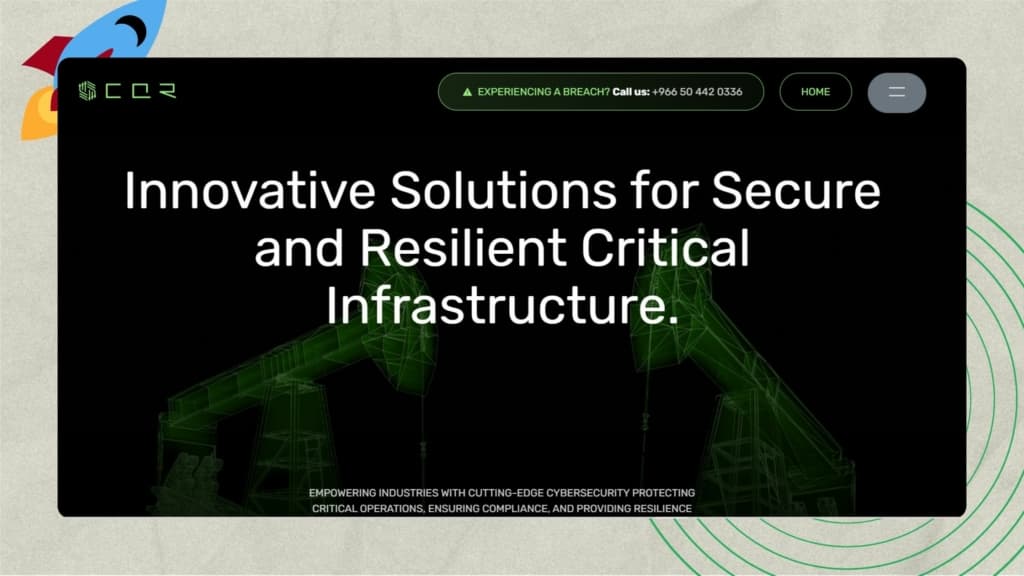 SCOR

EXPERIENCING A BREACH? Call us: +966 50 442 0336

HOME

Innovative Solutions for Secure and Resilient Critical Infrastructure.

EMPOWERING INDUSTRIES WITH CUTTING-EDGE CYBERSECURITY PROTECTING CRITICAL OPERATIONS, ENSURING COMPLIANCE, AND PROVIDING RESILIENCE